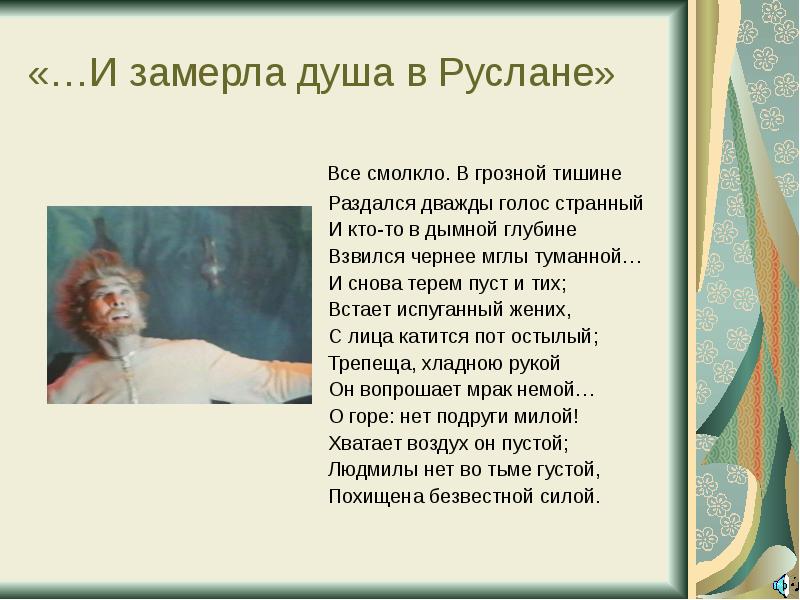 «…И замерла душа в Руслане»

Все смолкло. В грозной тишине
Раздался дважды голос странный
И кто-то в дымной глубине
Взвился чернее мглы туманной…
И снова терем пуст и тих;
Встает испуганный жених,
С лица катится пот остылый;
Трепеща, хладною рукой
Он вопрошает мрак немой…
О горе: нет подруги милой!
Хватает воздух он пустой;
Людмилы нет во тьме густой,
Похищена безвестной силой.